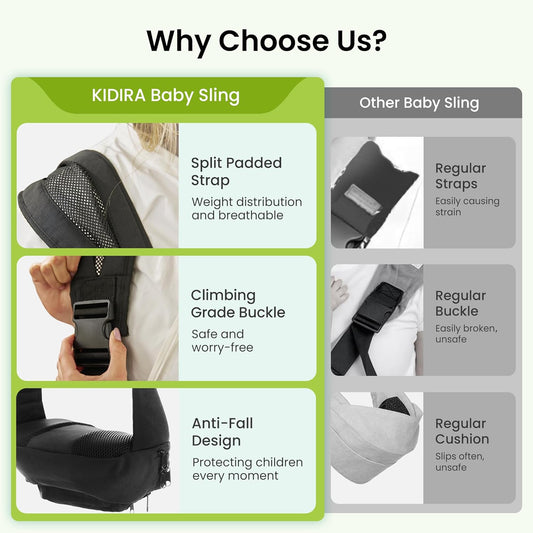 Why Choose Us?

KIDIRA Baby Sling

Split Padded Strap
Weight distribution and breathable

Climbing Grade Buckle
Safe and worry-free

Anti-Fall Design
Protecting children every moment

Other Baby Sling

Regular Straps
Easily causing strain

Regular Buckle
Easily broken, unsafe

Regular Cushion
Slips often, unsafe